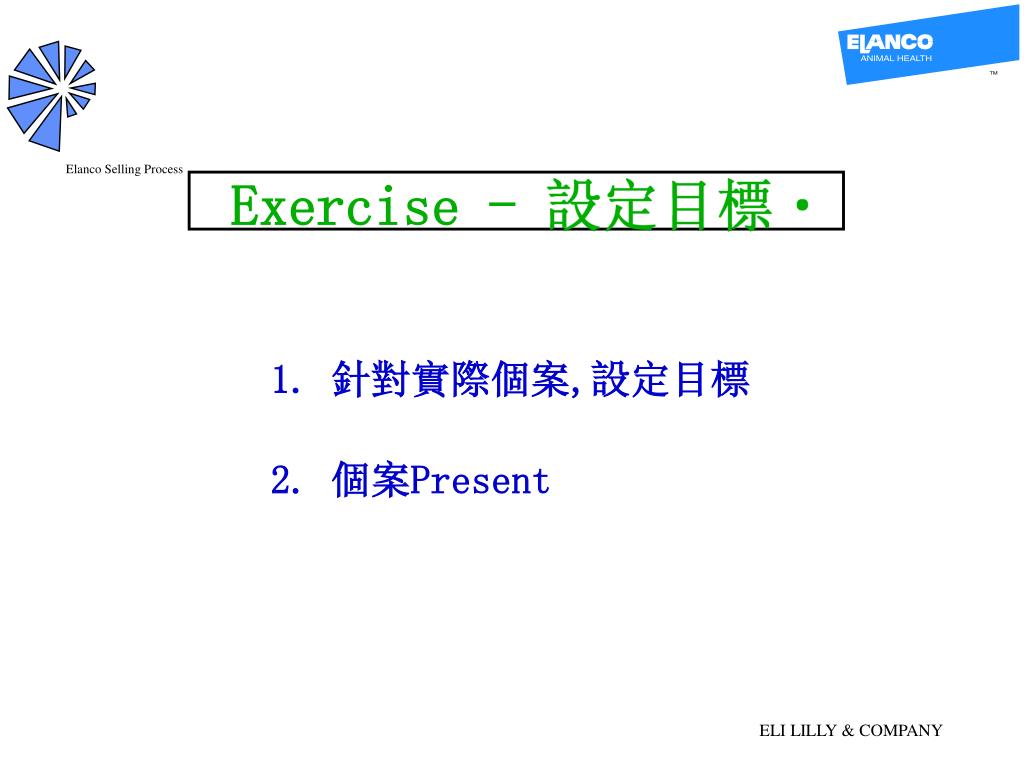 ELANCO
ANIMAL HEALTH
™

Elanco Selling Process

Exercise - 設定目標・

1. 針對實際個案,設定目標

2. 個案Present

ELI LILLY & COMPANY